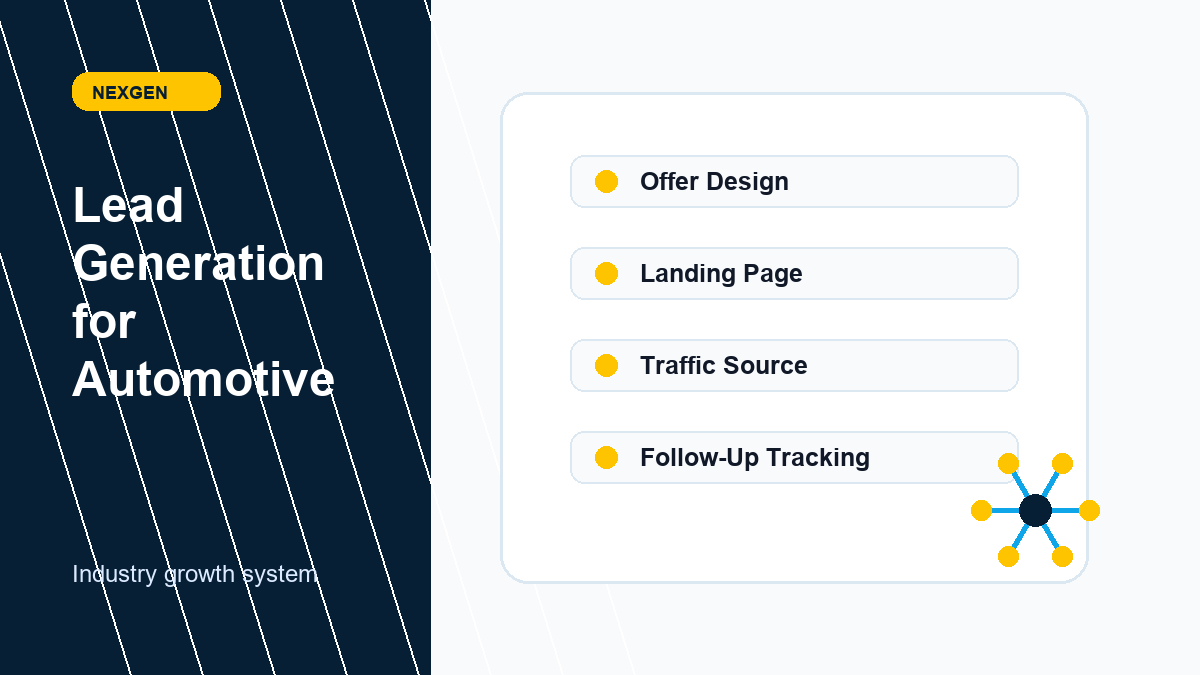 NEXGEN

Lead Generation for Automotive

Industry growth system

Offer Design

Landing Page

Traffic Source

Follow-Up Tracking